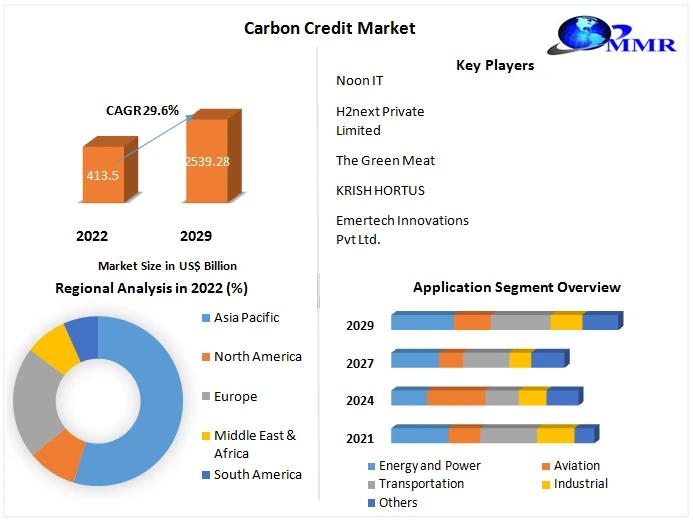 Carbon Credit Market

MMR

CAGR 29.6%

413.5

2539.28

2022

2029

Market Size in US$ Billion

Key Players

Noon IT

H2next Private Limited

The Green Meat

KRISH HORTUS

Emertech Innovations Pvt Ltd.

Regional Analysis in 2022 (%)

Asia Pacific

North America

Europe

Middle East & Africa

South America

Application Segment Overview

2029

2027

2024

2021

Energy and Power

Aviation

Transportation

Industrial

Others